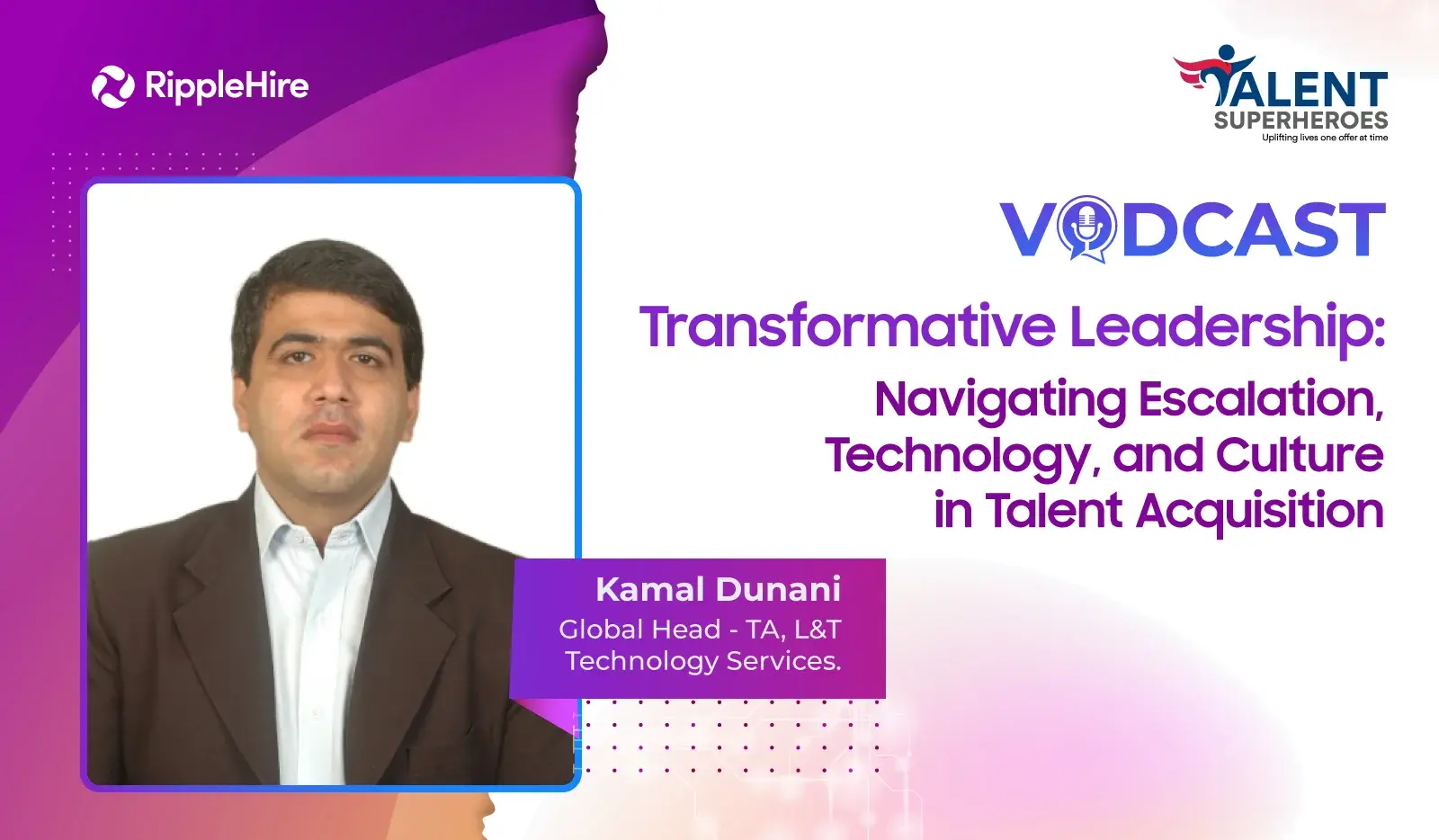 RippleHire

TALENT SUPERHEROES
Uplifting lives one offer at time

VODCAST

Transformative Leadership:
Navigating Escalation, Technology, and Culture in Talent Acquisition

Kamal Dunani
Global Head - TA, L&T Technology Services.